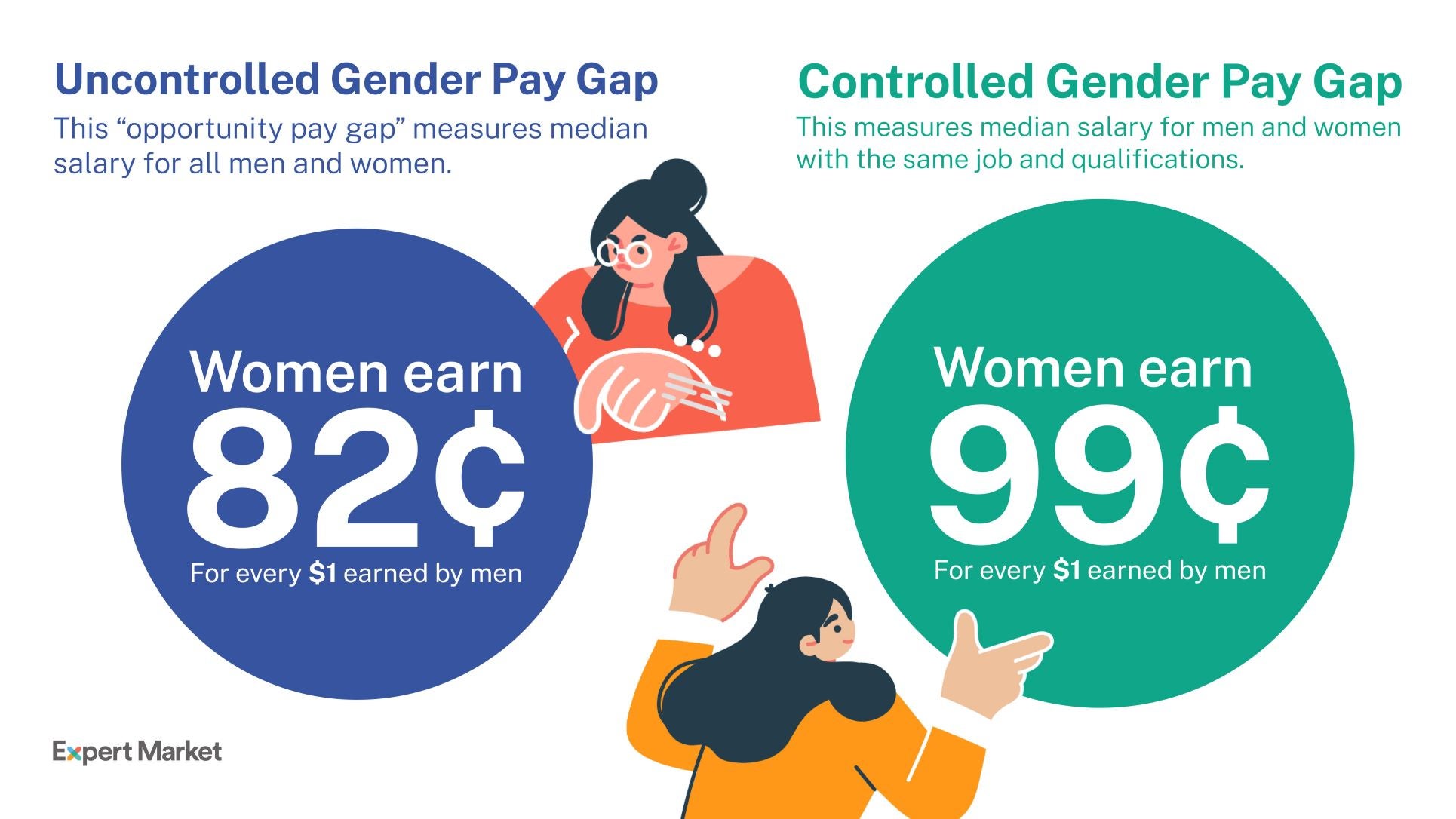 Uncontrolled Gender Pay Gap

This “opportunity pay gap” measures median salary for all men and women.

Women earn
82¢
For every $1 earned by men

Controlled Gender Pay Gap

This measures median salary for men and women with the same job and qualifications.

Women earn
99¢
For every $1 earned by men

Expert Market